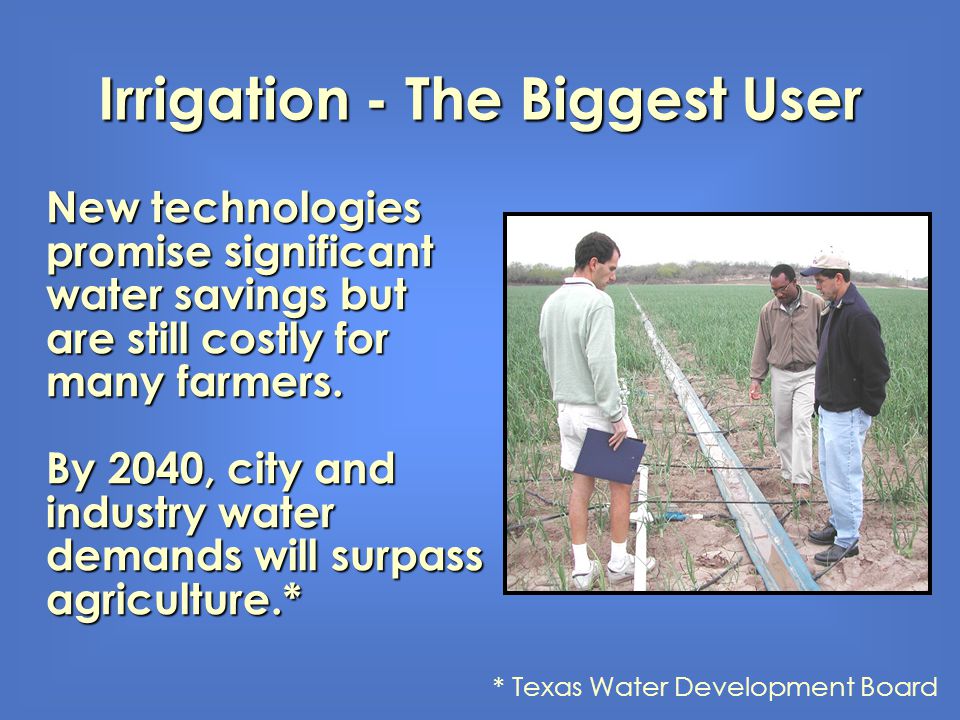 Irrigation - The Biggest User

New technologies promise significant water savings but are still costly for many farmers.

By 2040, city and industry water demands will surpass agriculture.*

* Texas Water Development Board